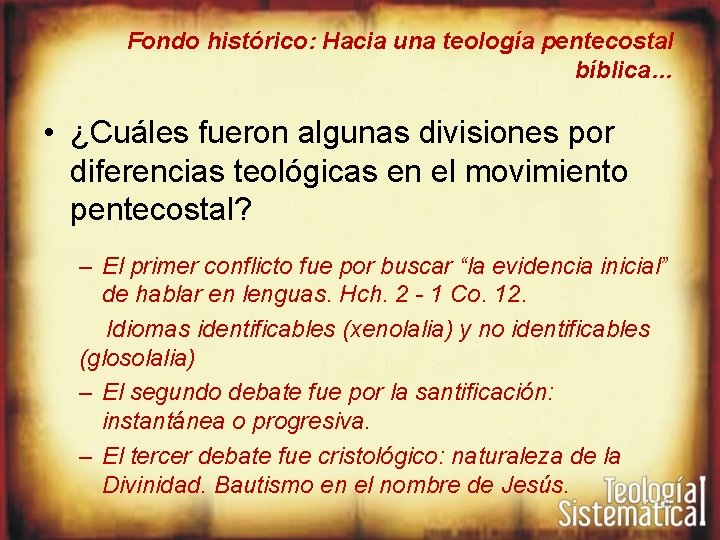 Fondo histórico: Hacia una teología pentecostal bíblica…

• ¿Cuáles fueron algunas divisiones por diferencias teológicas en el movimiento pentecostal?

– El primer conflicto fue por buscar “la evidencia inicial” de hablar en lenguas. Hch. 2 - 1 Co. 12.

Idiomas identificables (xenolalia) y no identificables (glosolalia)

– El segundo debate fue por la santificación: instantánea o progresiva.

– El tercer debate fue cristológico: naturaleza de la Divinidad. Bautismo en el nombre de Jesús.

Teología Sistemática